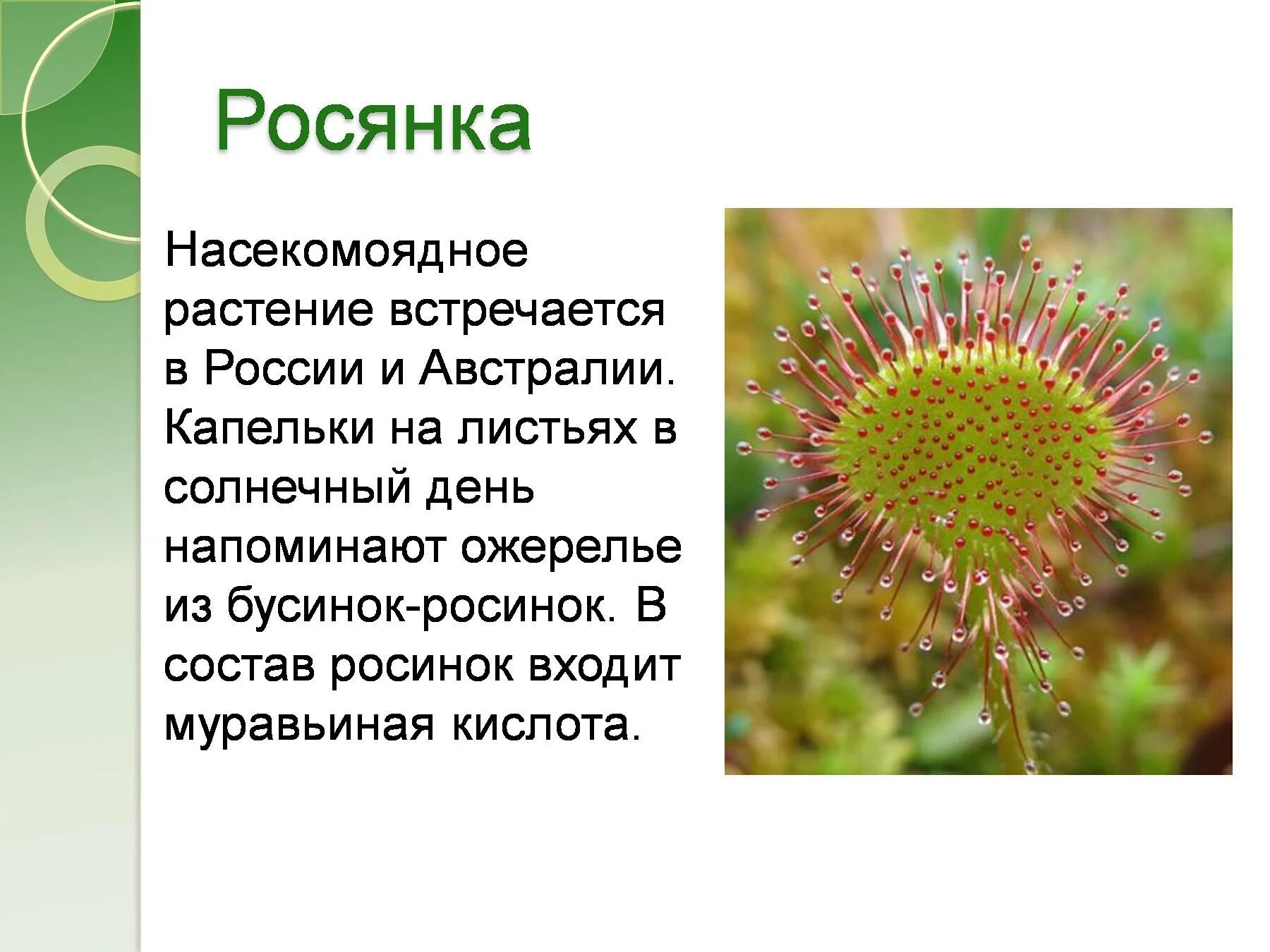 Росянка

Насекомоядное растение встречается в России и Австралии. Капельки на листьях в солнечный день напоминают ожерелье из бусинок-росинок. В состав росинок входит муравьиная кислота.